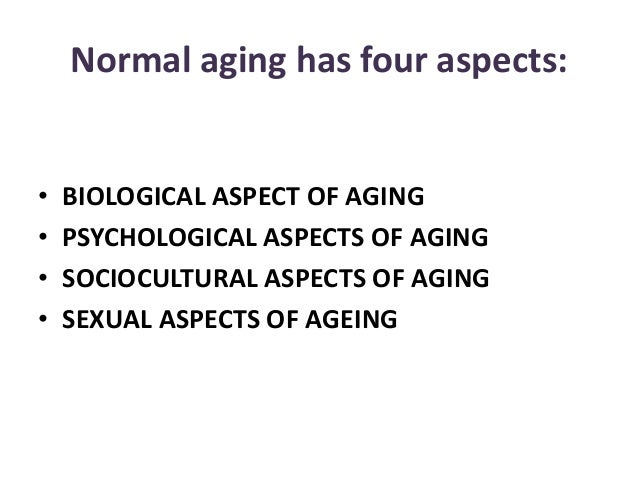 Normal aging has four aspects:

• BIOLOGICAL ASPECT OF AGING
• PSYCHOLOGICAL ASPECTS OF AGING
• SOCIOCULTURAL ASPECTS OF AGING
• SEXUAL ASPECTS OF AGEING